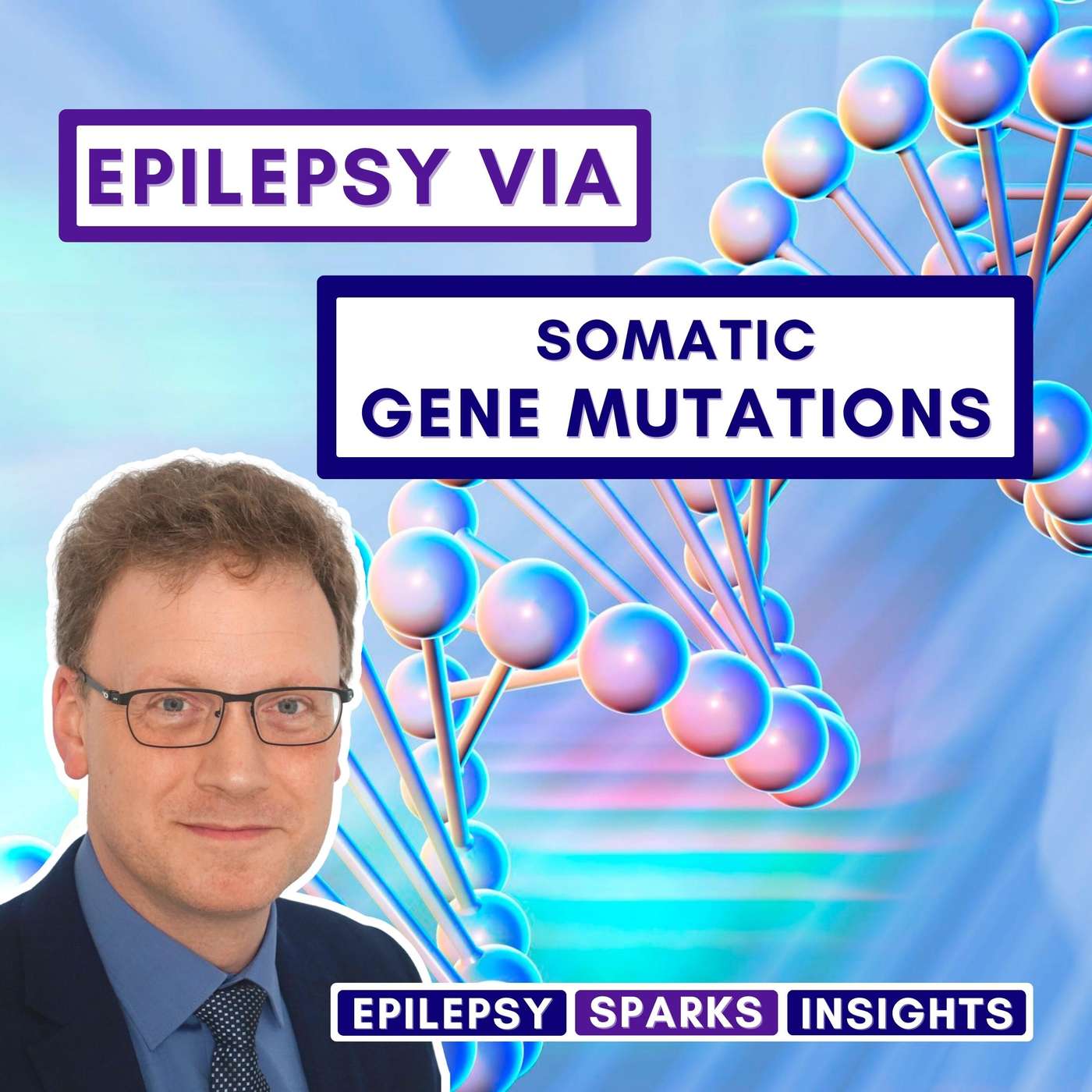 EPILEPSY VIA

SOMATIC
GENE MUTATIONS

EPILEPSY SPARKS INSIGHTS